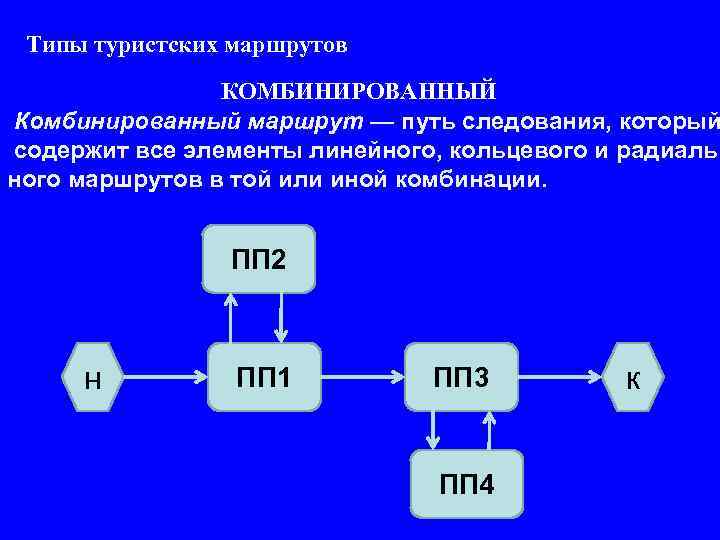 Типы туристских маршрутов

КОМБИНИРОВАННЫЙ

Комбинированный маршрут — путь следования, который содержит все элементы линейного, кольцевого и радиального маршрутов в той или иной комбинации.

ПП2

Н

ПП1

ПП3

К

ПП4